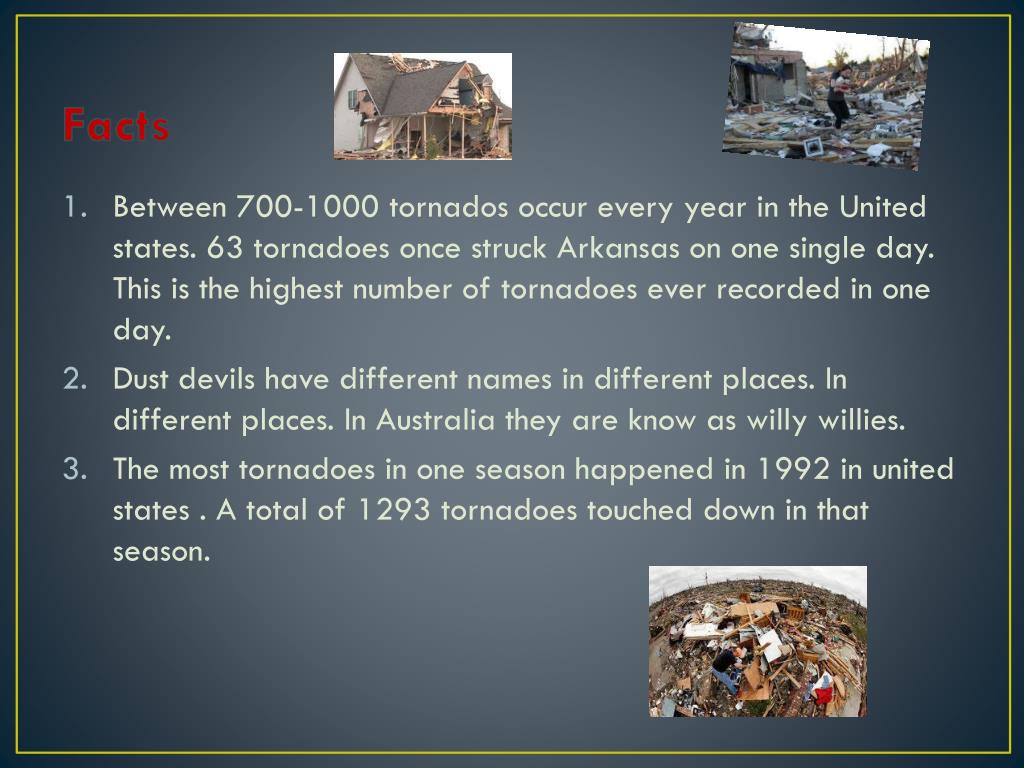 Facts

1. Between 700-1000 tornados occur every year in the United states. 63 tornadoes once struck Arkansas on one single day. This is the highest number of tornadoes ever recorded in one day.

2. Dust devils have different names in different places. In different places. In Australia they are know as willy willies.

3. The most tornadoes in one season happened in 1992 in united states . A total of 1293 tornadoes touched down in that season.